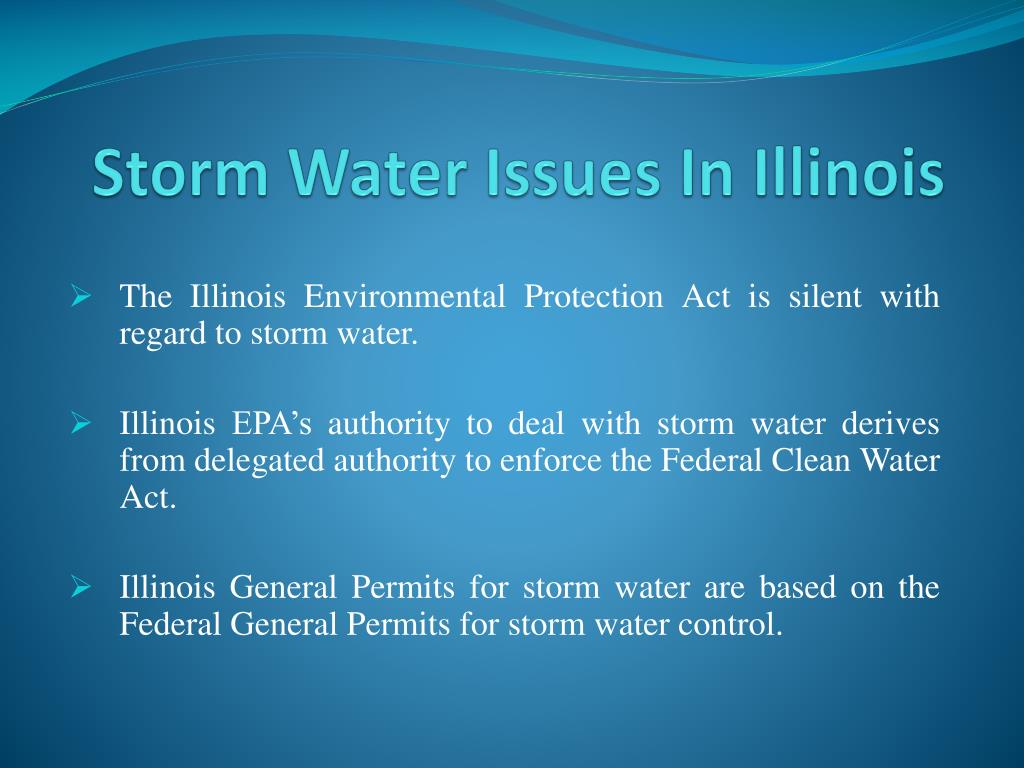 Storm Water Issues In Illinois

➢ The Illinois Environmental Protection Act is silent with regard to storm water.

➢ Illinois EPA’s authority to deal with storm water derives from delegated authority to enforce the Federal Clean Water Act.

➢ Illinois General Permits for storm water are based on the Federal General Permits for storm water control.